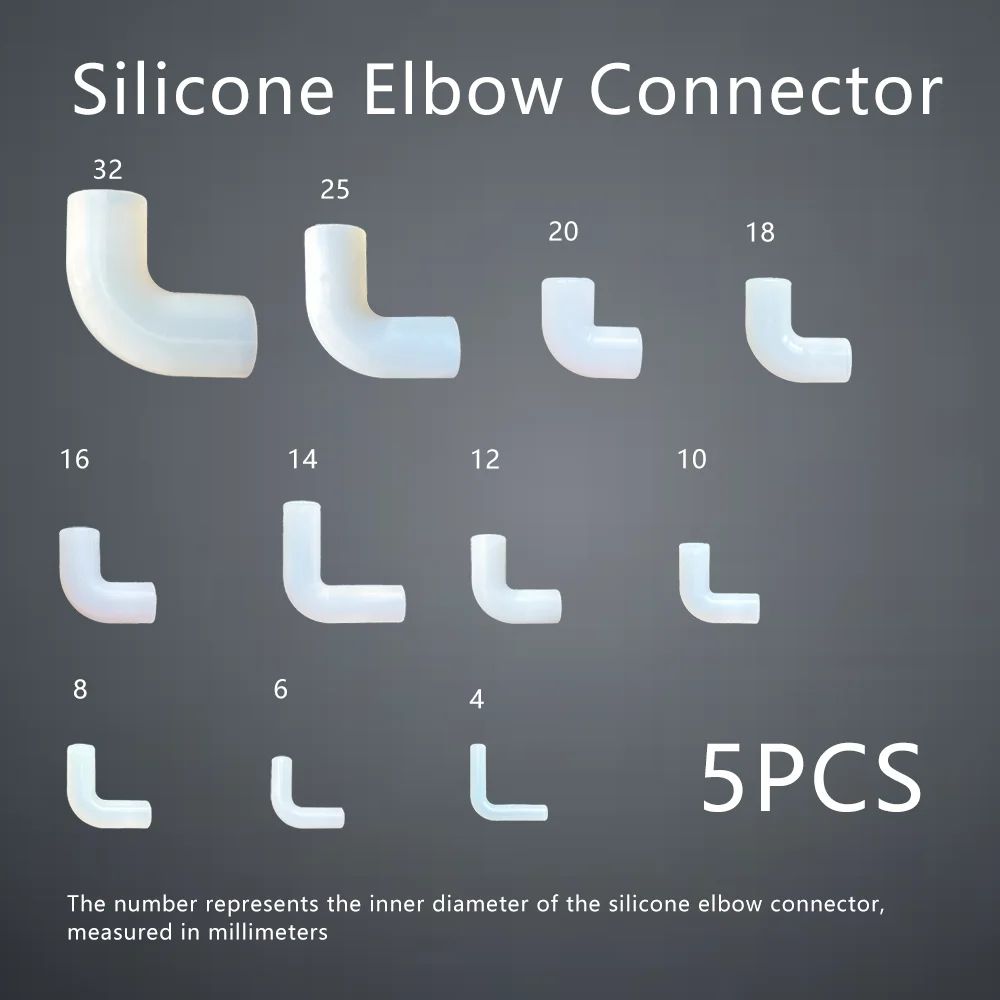 Silicone Elbow Connector

32 25 20 18

16 14 12 10

8 6 4

5PCS

The number represents the inner diameter of the silicone elbow connector, measured in millimeters